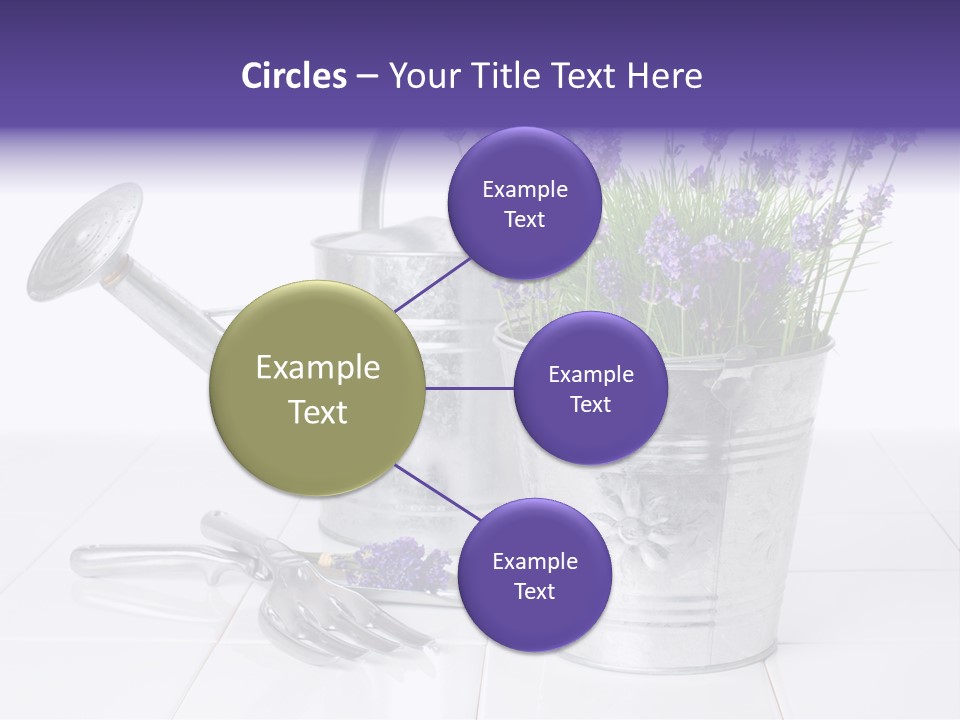 Circles – Your Title Text Here

Example Text

Example Text

Example Text

Example Text